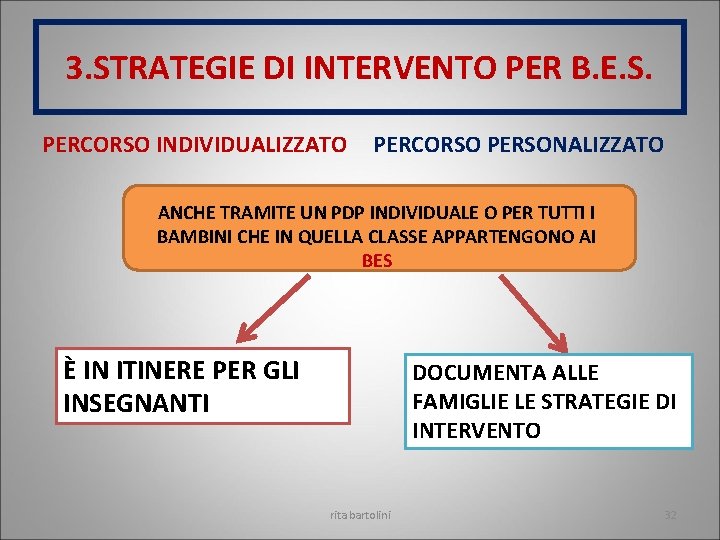 3.STRATEGIE DI INTERVENTO PER B.E.S.

PERCORSO INDIVIDUALIZZATO

PERCORSO PERSONALIZZATO

ANCHE TRAMITE UN PDP INDIVIDUALE O PER TUTTI I BAMBINI CHE IN QUELLA CLASSE APPARTENGONO AI BES

È IN ITINERE PER GLI INSEGNANTI

DOCUMENTA ALLE FAMIGLIE LE STRATEGIE DI INTERVENTO

rita bartolini

32